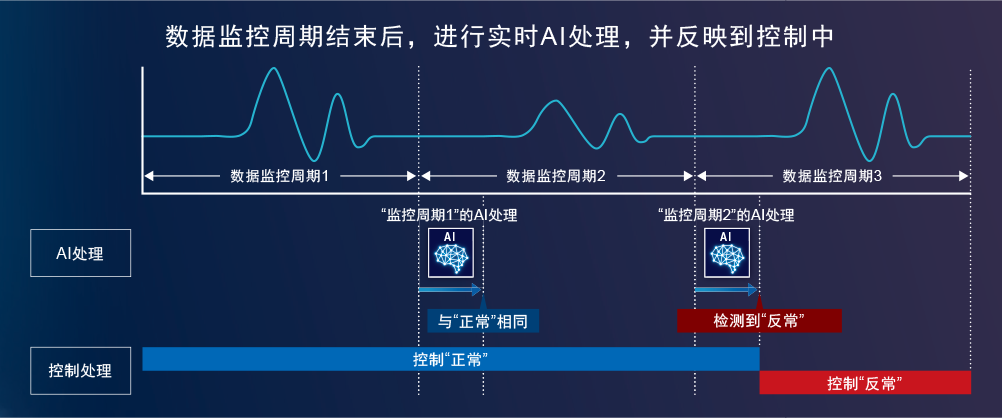 数据监控周期结束后，进行实时AI处理，并反映到控制中

数据监控周期1

数据监控周期2

数据监控周期3

“监控周期1”的AI处理

“监控周期2”的AI处理

AI处理

AI

AI

与“正常”相同

检测到“反常”

控制处理

控制“正常”

控制“反常”